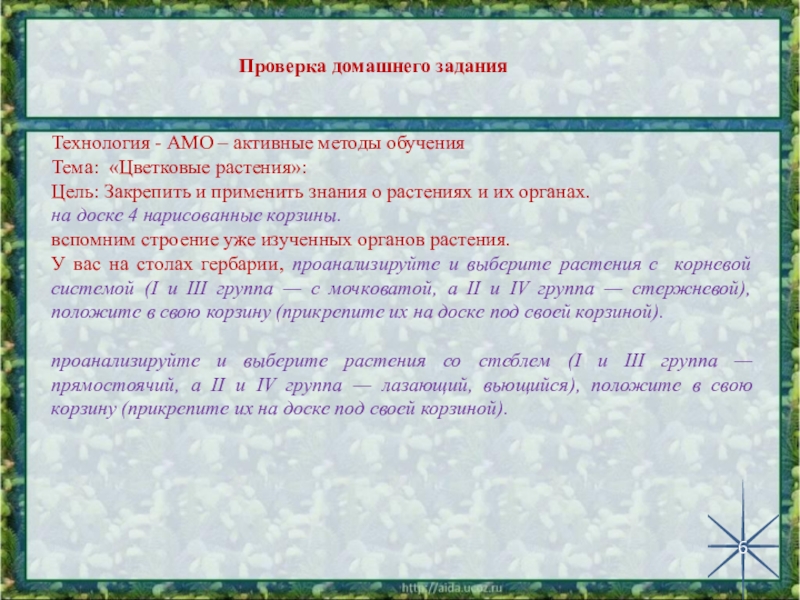 Проверка домашнего задания

Технология - АМО – активные методы обучения
Тема: «Цветковые растения»:
Цель: Закрепить и применить знания о растениях и их органах.
на доске 4 нарисованные корзины.
вспомним строение уже изученных органов растения.
У вас на столах гербарии, проанализируйте и выберите растения с корневой системой (I и III группа — с мочковатой, а II и IV группа — стержневой), положите в свою корзину (прикрепите их на доске под своей корзиной).

проанализируйте и выберите растения со стеблем (I и III группа — прямостоячий, а II и IV группа — лазающий, вьющийся), положите в свою корзину (прикрепите их на доске под своей корзиной).

6

http://aida.ucoz.ru